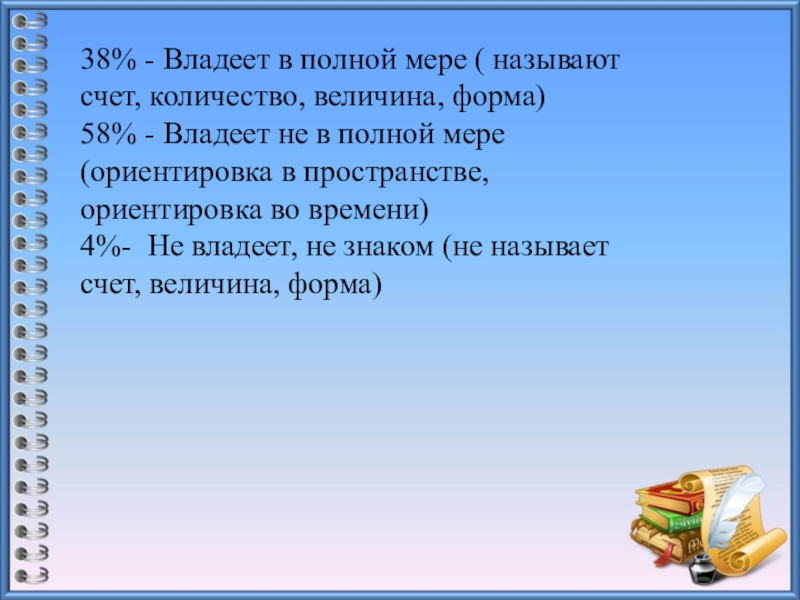 38% - Владеет в полной мере ( называют счет, количество, величина, форма)
58% - Владеет не в полной мере (ориентировка в пространстве, ориентировка во времени)
4%- Не владеет, не знаком (не называет счет, величина, форма)